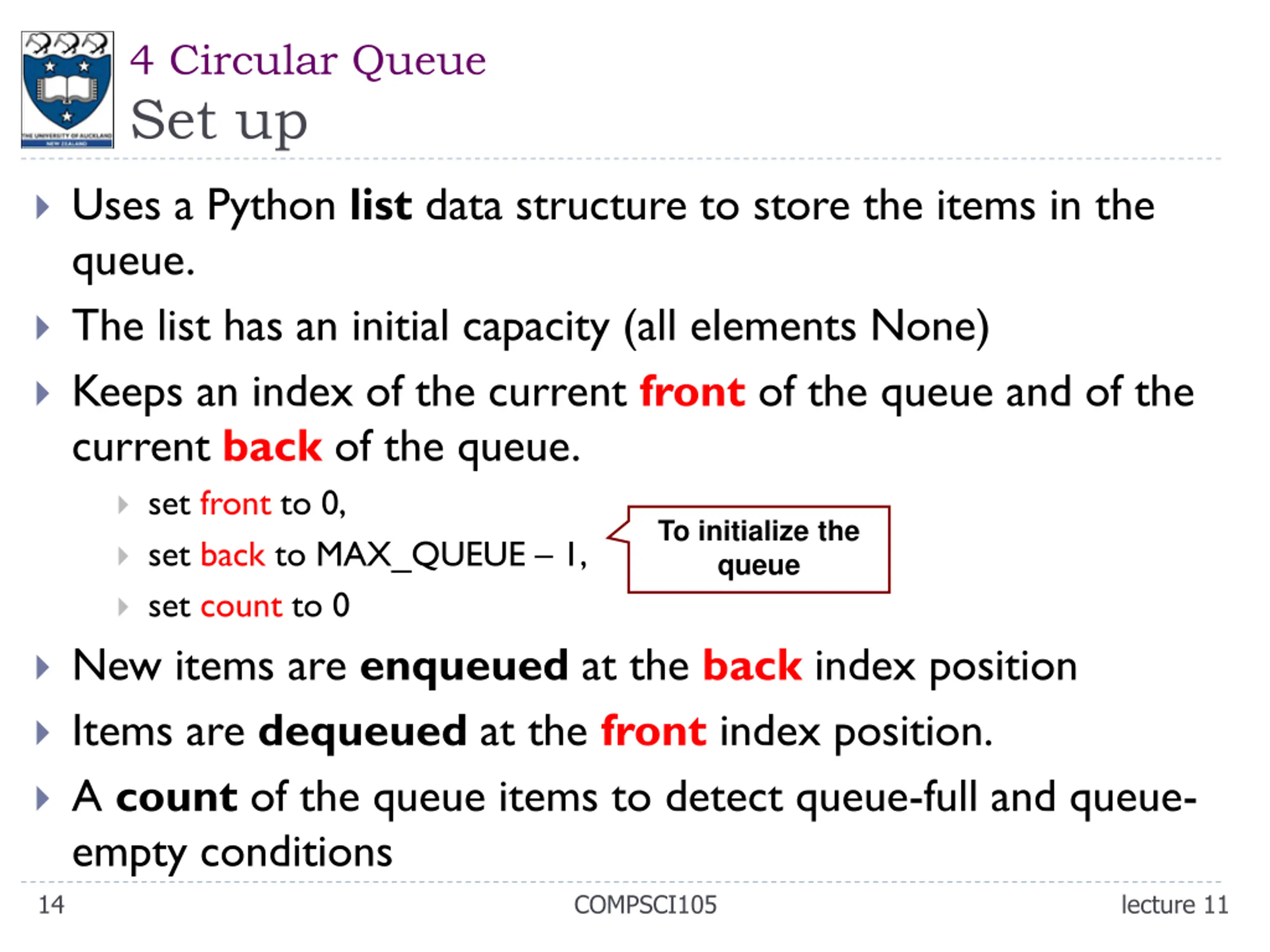 THE UNIVERSITY OF AUCKLAND
NEW ZEALAND

4 Circular Queue
Set up

Uses a Python list data structure to store the items in the queue.

The list has an initial capacity (all elements None)

Keeps an index of the current front of the queue and of the current back of the queue.

set front to 0,

set back to MAX_QUEUE – 1,

set count to 0

To initialize the queue

New items are enqueued at the back index position

Items are dequeued at the front index position.

A count of the queue items to detect queue-full and queue-empty conditions

14

COMPSCI105

lecture 11